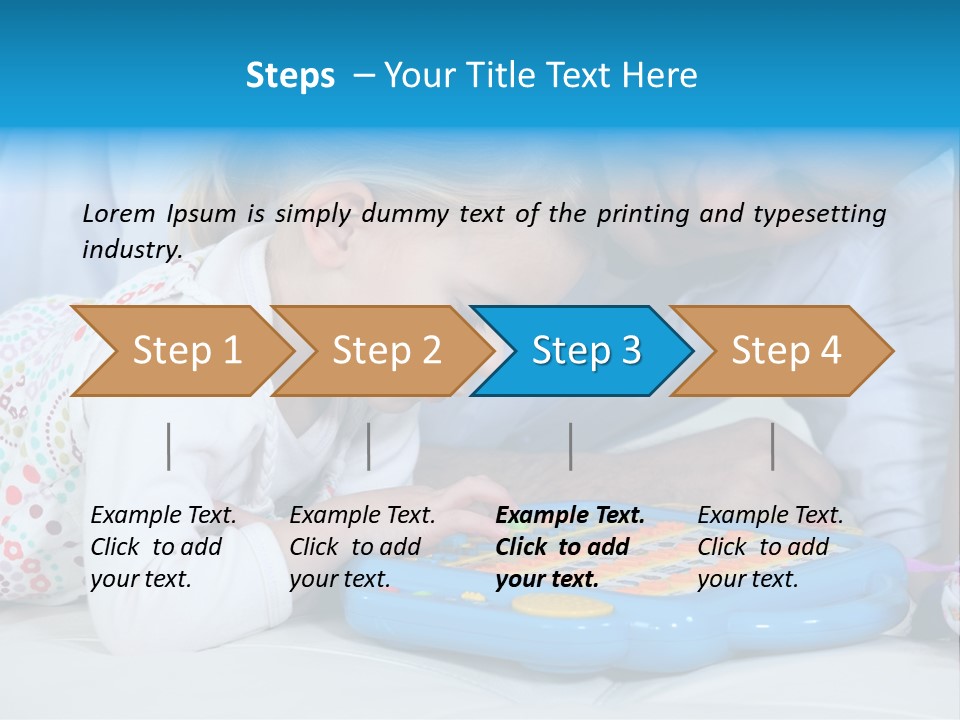 Steps – Your Title Text Here

Lorem Ipsum is simply dummy text of the printing and typesetting industry.

Step 1

Step 2

Step 3

Step 4

Example Text. Click to add your text.

Example Text. Click to add your text.

Example Text. Click to add your text.

Example Text. Click to add your text.